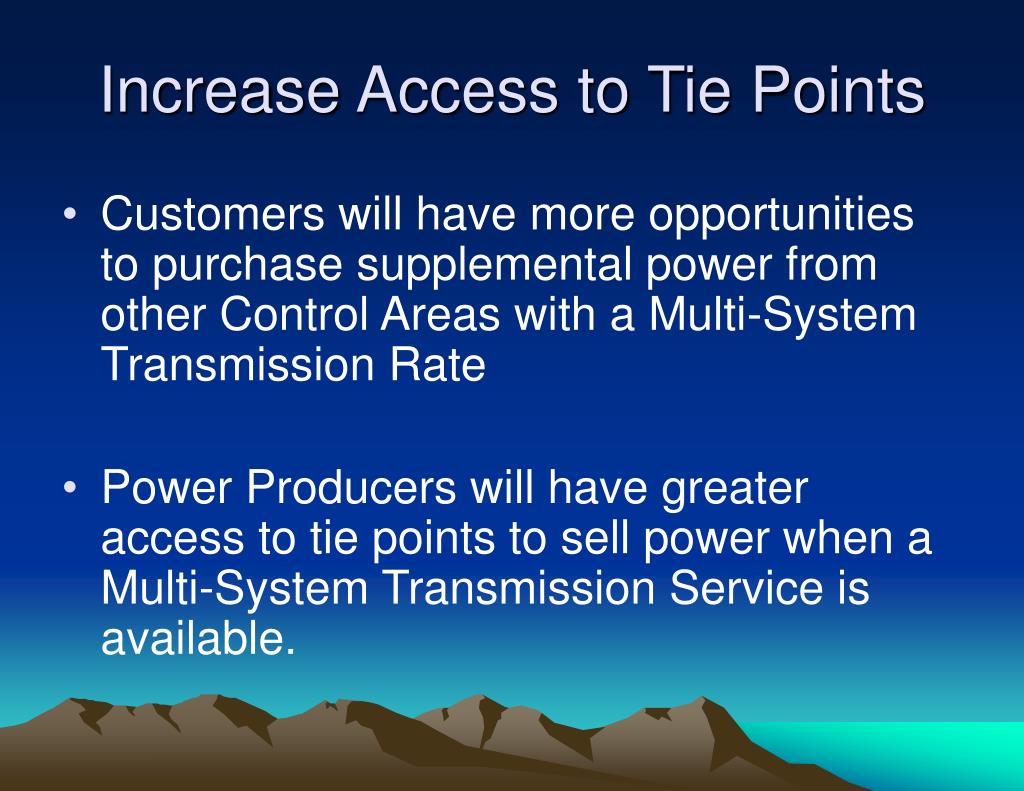 Increase Access to Tie Points

• Customers will have more opportunities to purchase supplemental power from other Control Areas with a Multi-System Transmission Rate

• Power Producers will have greater access to tie points to sell power when a Multi-System Transmission Service is available.